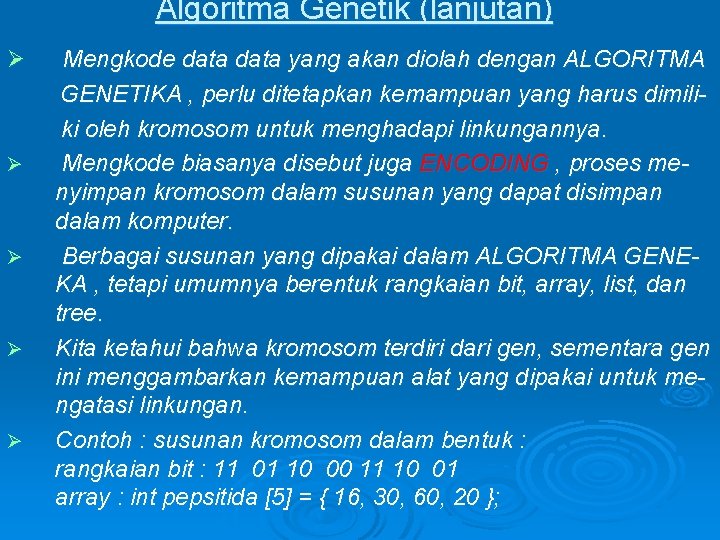 Algoritma Genetik (lanjutan)

➢ Mengkode data data yang akan diolah dengan ALGORITMA GENETIKA , perlu ditetapkan kemampuan yang harus dimiliki oleh kromosom untuk menghadapi linkungannya.

➢ Mengkode biasanya disebut juga ENCODING , proses menyimpan kromosom dalam susunan yang dapat disimpan dalam komputer.

➢ Berbagai susunan yang dipakai dalam ALGORITMA GENEKA , tetapi umumnya berentuk rangkaian bit, array, list, dan tree.

➢ Kita ketahui bahwa kromosom terdiri dari gen, sementara gen ini menggambarkan kemampuan alat yang dipakai untuk mengatasi linkungan.

➢ Contoh : susunan kromosom dalam bentuk :
rangkaian bit : 11 01 10 00 11 10 01
array : int pepsitida [5] = { 16, 30, 60, 20 };